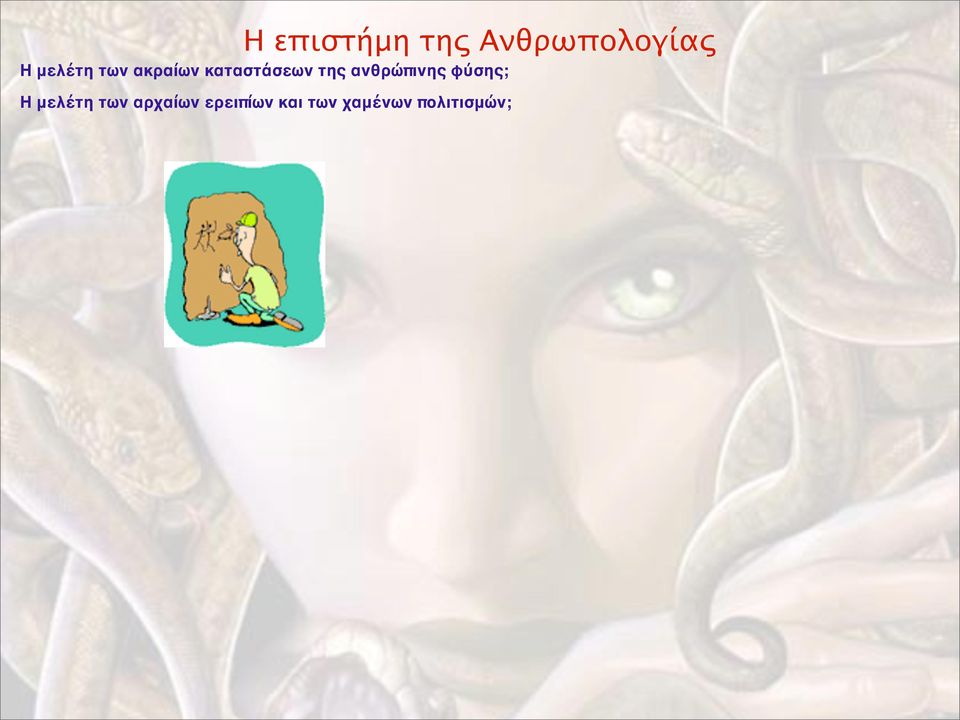 Η επιστήμη της Ανθρωπολογίας

Η μελέτη των ακραίων καταστάσεων της ανθρώπινης φύσης;

Η μελέτη των αρχαίων ερειπίων και των χαμένων πολιτισμών;